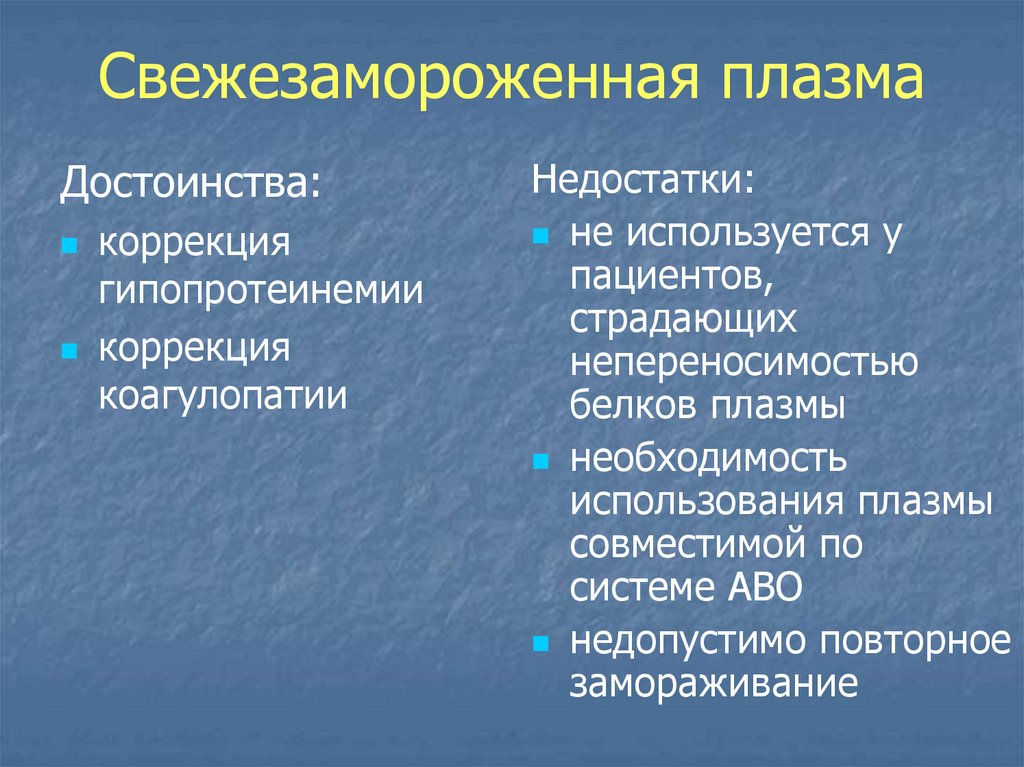 Свежезамороженная плазма

Достоинства:
- коррекция гипопротеинемии
- коррекция коагулопатии

Недостатки:
- не используется у пациентов, страдающих непереносимостью белков плазмы
- необходимость использования плазмы совместимой по системе АВО
- недопустимо повторное замораживание